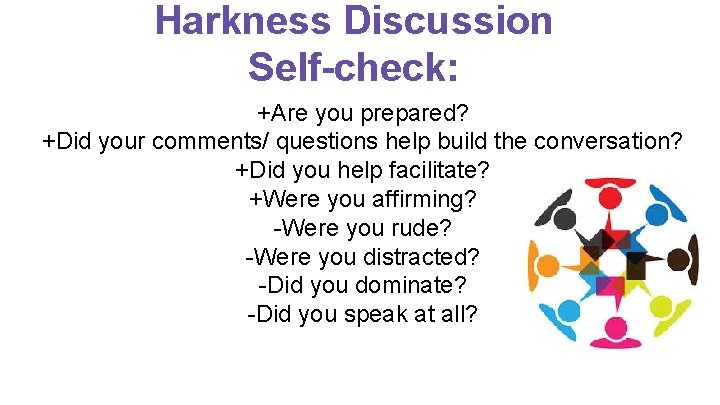 Harkness Discussion Self-check:

+Are you prepared?
+Did your comments/ questions help build the conversation?
+Did you help facilitate?
+Were you affirming?
-Were you rude?
-Were you distracted?
-Did you dominate?
-Did you speak at all?